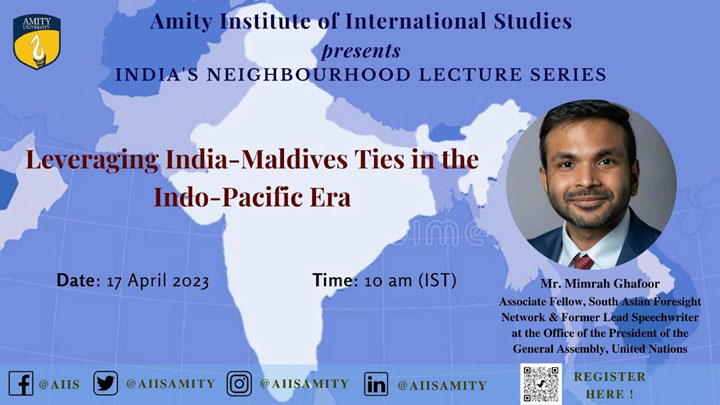 AMITY UNIVERSITY

Amity Institute of International Studies
presents
INDIA'S NEIGHBOURHOOD LECTURE SERIES

Leveraging India-Maldives Ties in the Indo-Pacific Era

Date: 17 April 2023

Time: 10 am (IST)

Mr. Mimrah Ghafoor
Associate Fellow, South Asian Foresight Network & Former Lead Speechwriter at the Office of the President of the General Assembly, United Nations

@AIIS @AIISAMITY @AIISAMITY @AIISAMITY

REGISTER HERE !